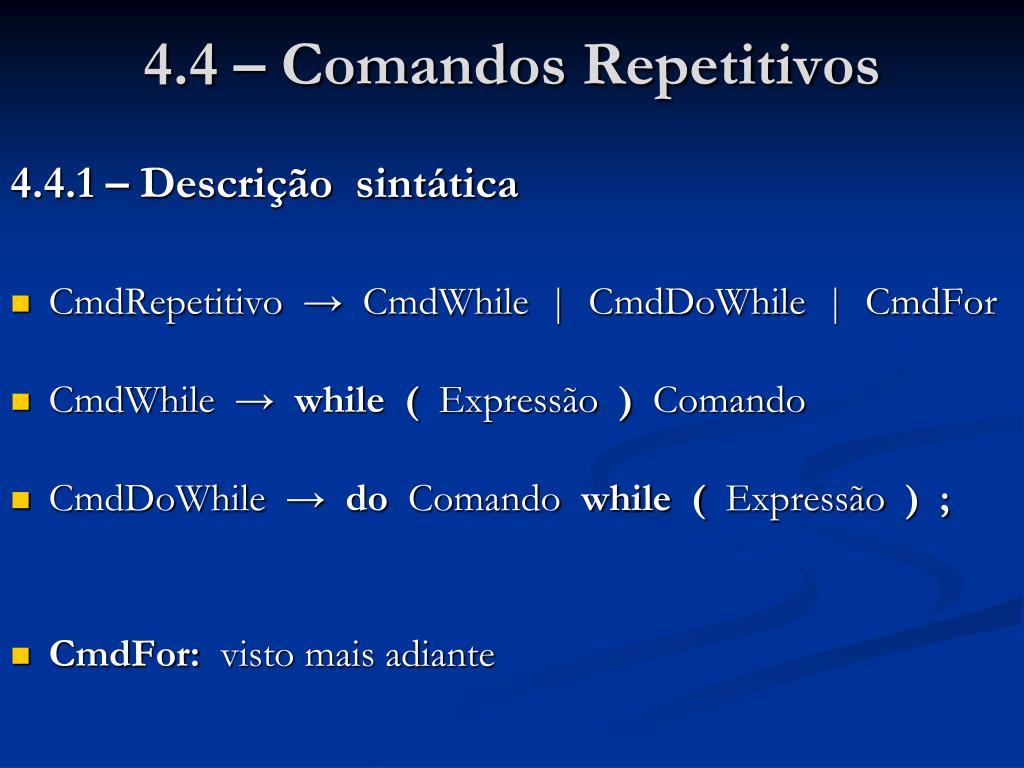 4.4 – Comandos Repetitivos

4.4.1 – Descrição sintática

CmdRepetitivo → CmdWhile | CmdDoWhile | CmdFor

CmdWhile → while ( Expressão ) Comando

CmdDoWhile → do Comando while ( Expressão ) ;

CmdFor: visto mais adiante